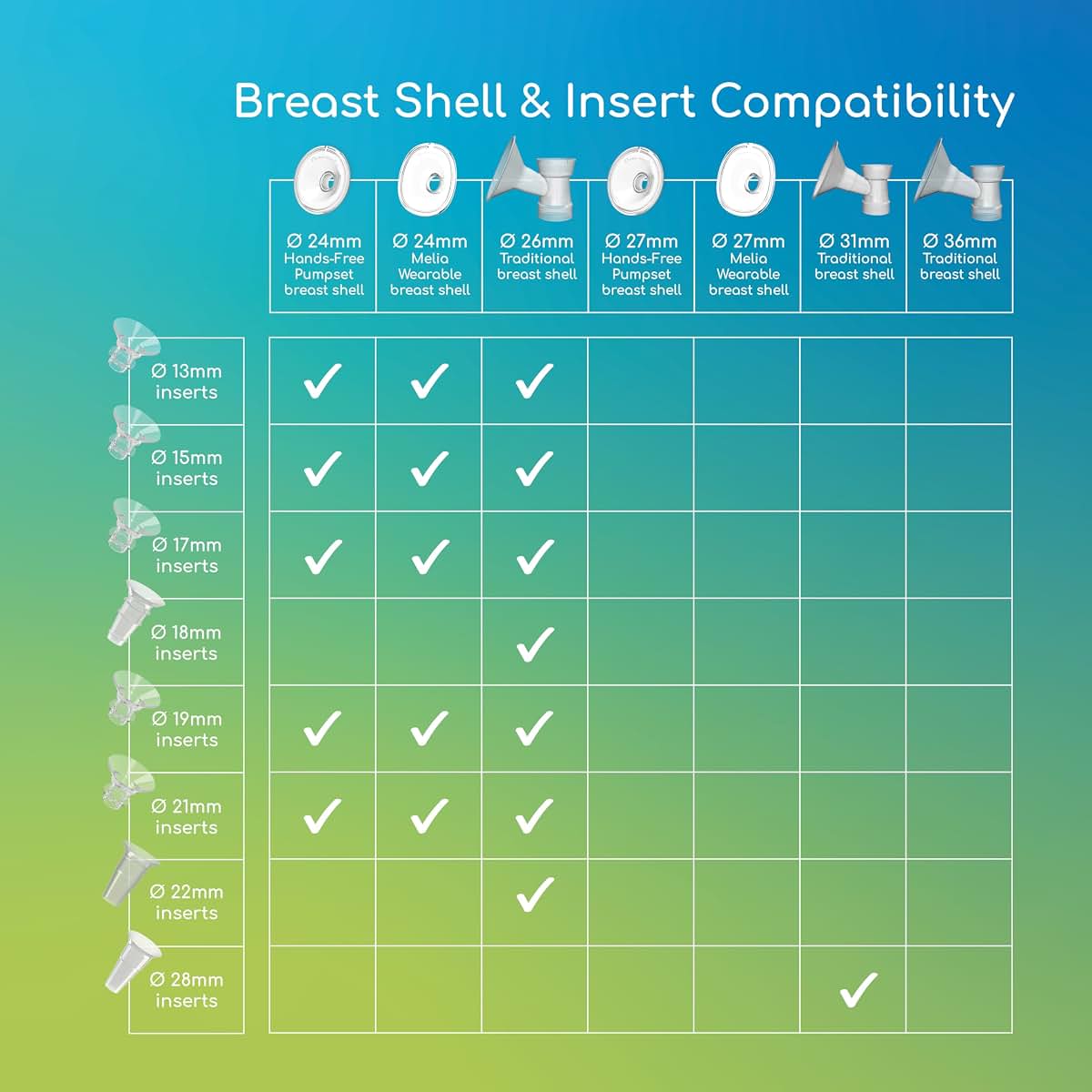 Breast Shell & Insert Compatibility

| | Ø 24mm Hands-Free Pumpset breast shell | Ø 24mm Melia Wearable breast shell | Ø 26mm Traditional breast shell | Ø 27mm Hands-Free Pumpset breast shell | Ø 27mm Melia Wearable breast shell | Ø 31mm Traditional breast shell | Ø 36mm Traditional breast shell |
|---|---|---|---|---|---|---|---|
| Ø 13mm inserts | ✓ | ✓ | ✓ | | | | |
| Ø 15mm inserts | ✓ | ✓ | ✓ | | | | |
| Ø 17mm inserts | ✓ | ✓ | ✓ | | | | |
| Ø 18mm inserts | | | ✓ | | | | |
| Ø 19mm inserts | ✓ | ✓ | ✓ | | | | |
| Ø 21mm inserts | ✓ | ✓ | ✓ | | | | |
| Ø 22mm inserts | | | ✓ | | | | |
| Ø 28mm inserts | | | | | | ✓ | |